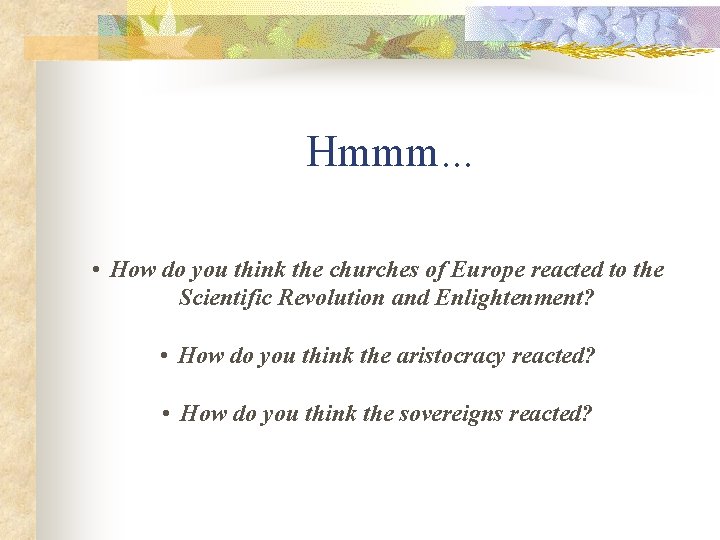 Hmmm…

• How do you think the churches of Europe reacted to the Scientific Revolution and Enlightenment?

• How do you think the aristocracy reacted?

• How do you think the sovereigns reacted?